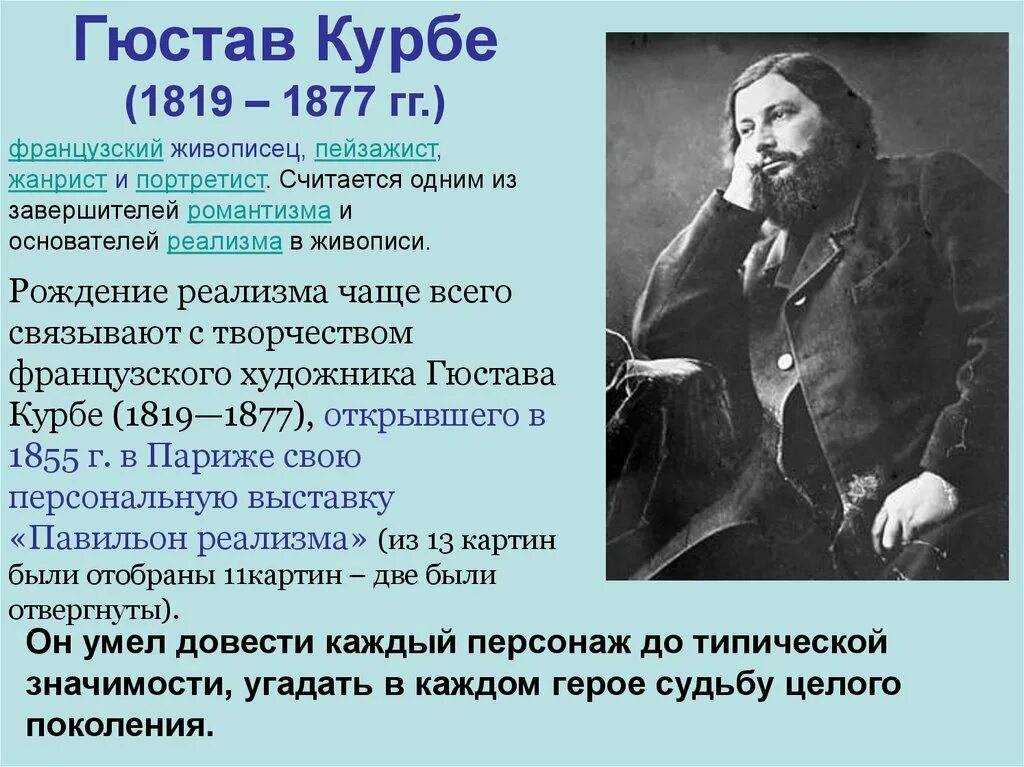 Гюстав Курбе
(1819 – 1877 гг.)

французский живописец, пейзажист, жанрист и портретист. Считается одним из завершителей романтизма и основателей реализма в живописи.

Рождение реализма чаще всего связывают с творчеством французского художника Гюстава Курбе (1819—1877), открывшего в 1855 г. в Париже свою персональную выставку «Павильон реализма» (из 13 картин были отобраны 11картин – две были отвергнуты).

Он умел довести каждый персонаж до типической значимости, угадать в каждом герое судьбу целого поколения.